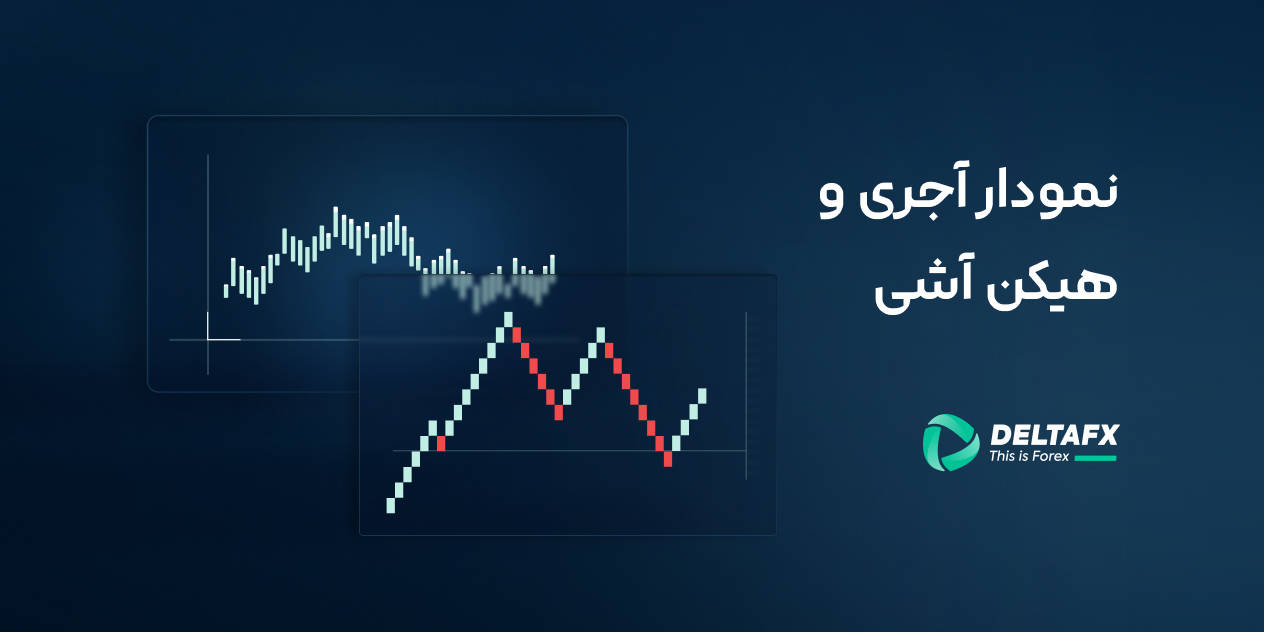 نمودار آجری و
هیکن آشی

DELTAFX
This is Forex